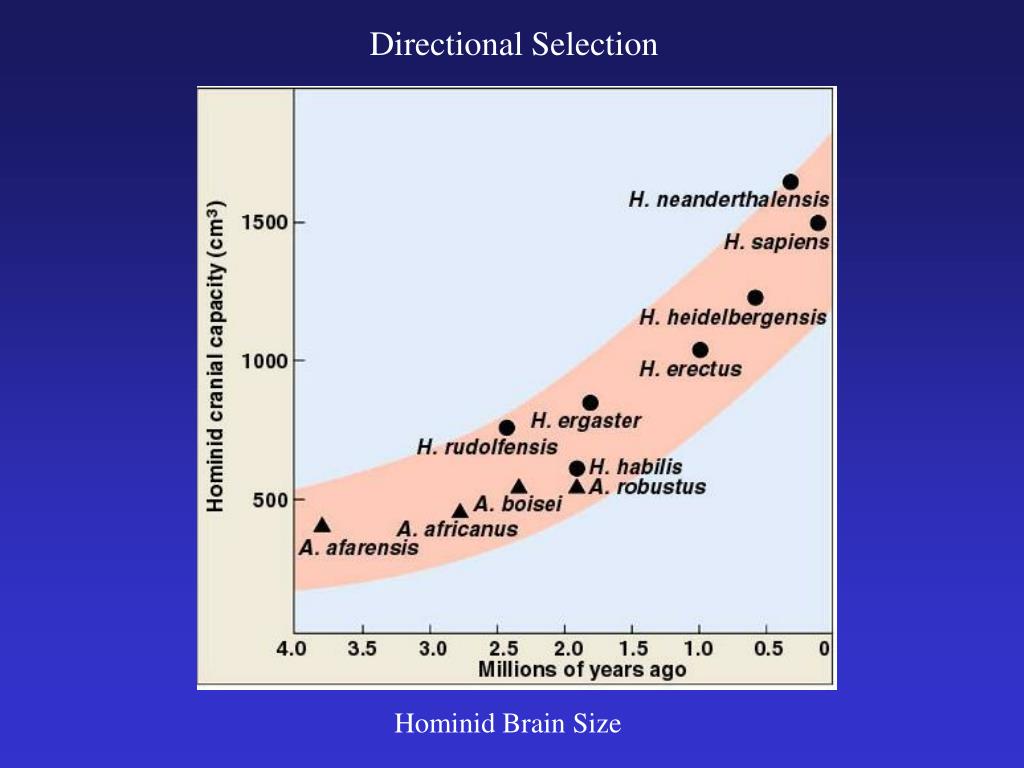 Directional Selection

Hominid cranial capacity ($cm^3$)

1500

1000

500

H. neanderthalensis

H. sapiens

H. heidelbergensis

H. erectus

H. ergaster

H. rudolfensis

H. habilis

A. robustus

A. boisei

A. africanus

A. afarensis

4.0 3.5 3.0 2.5 2.0 1.5 1.0 0.5 0

Millions of years ago

Hominid Brain Size